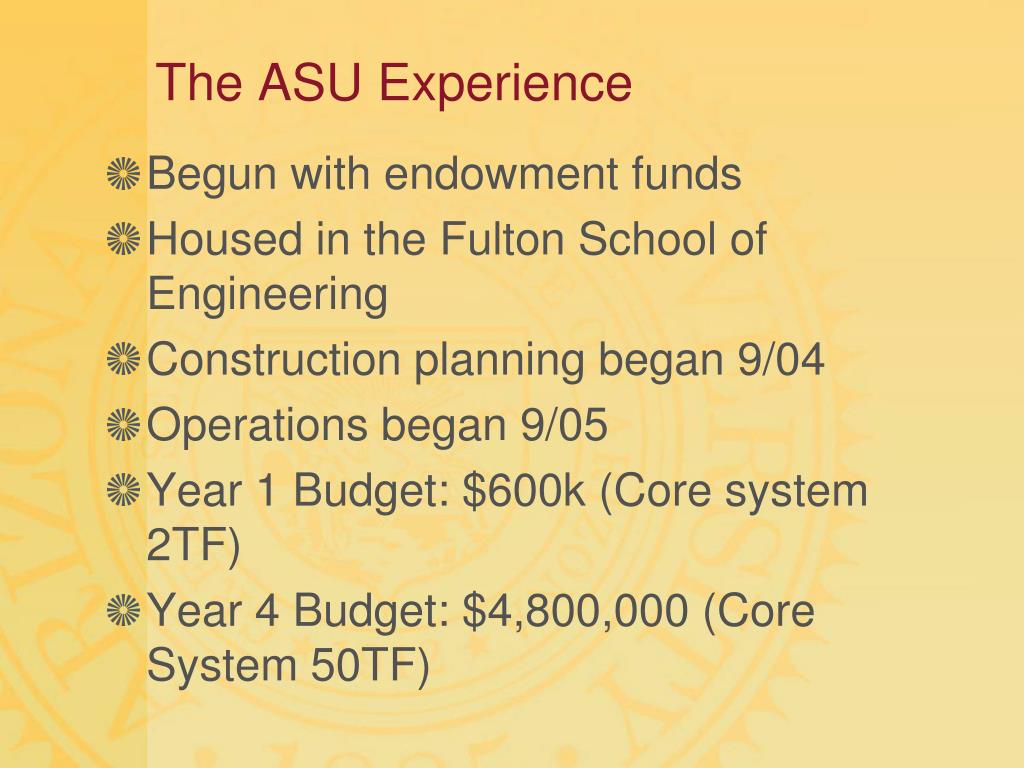 The ASU Experience

Begun with endowment funds
Housed in the Fulton School of Engineering
Construction planning began 9/04
Operations began 9/05
Year 1 Budget: \$600k (Core system 2TF)
Year 4 Budget: \$4,800,000 (Core System 50TF)